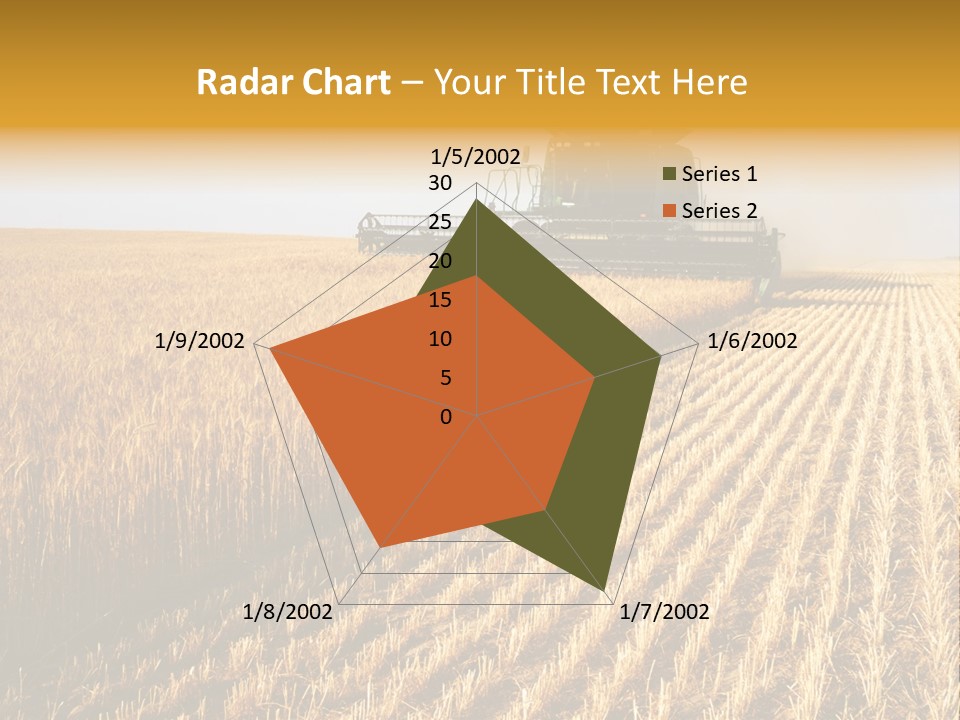 Radar Chart – Your Title Text Here

1/5/2002
30
25
20
15
10
5
0
1/6/2002
1/7/2002
1/8/2002
1/9/2002

Series 1
Series 2